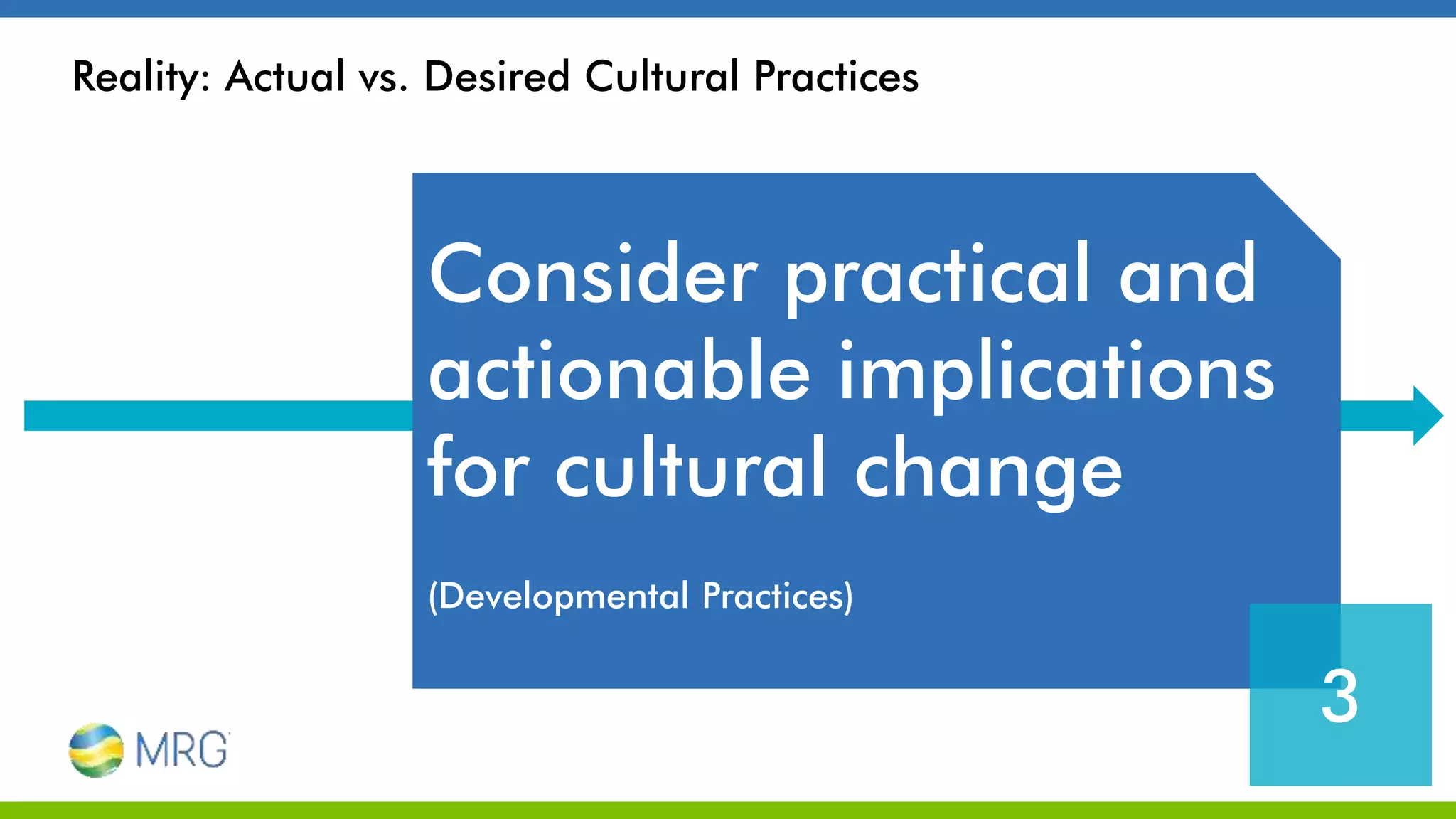 Reality: Actual vs. Desired Cultural Practices

Consider practical and actionable implications for cultural change

(Developmental Practices)

3

MRG